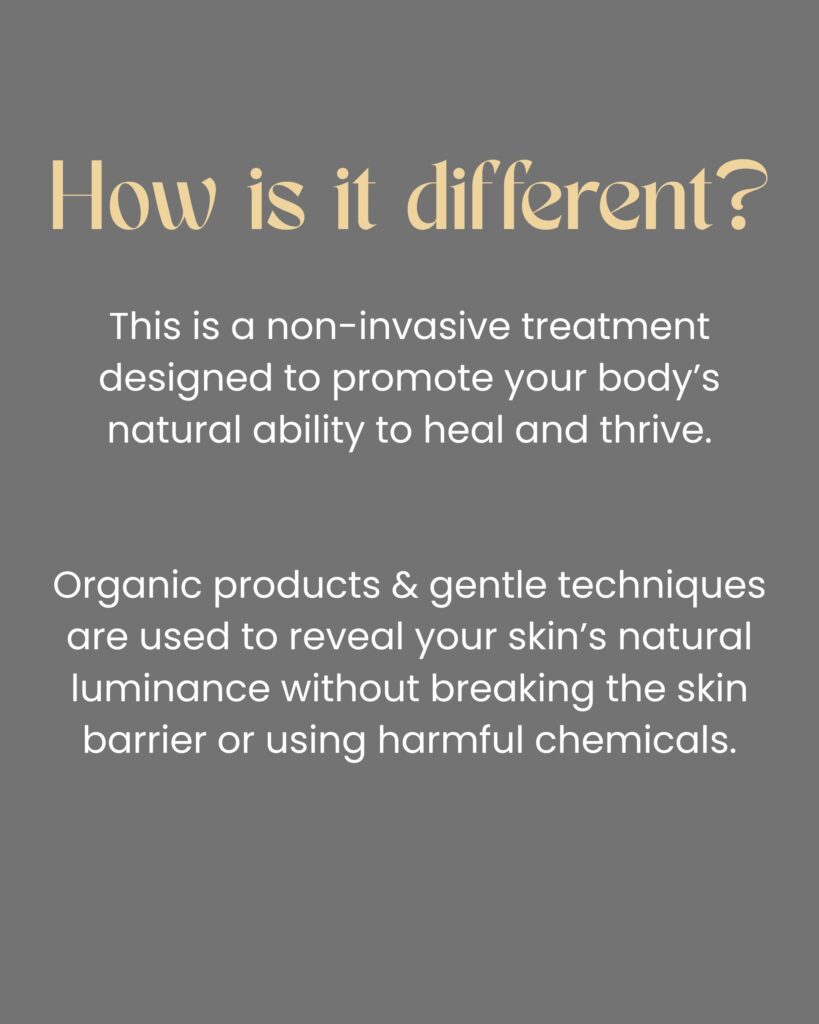 How is it different?

This is a non-invasive treatment designed to promote your body’s natural ability to heal and thrive.

Organic products & gentle techniques are used to reveal your skin’s natural luminance without breaking the skin barrier or using harmful chemicals.